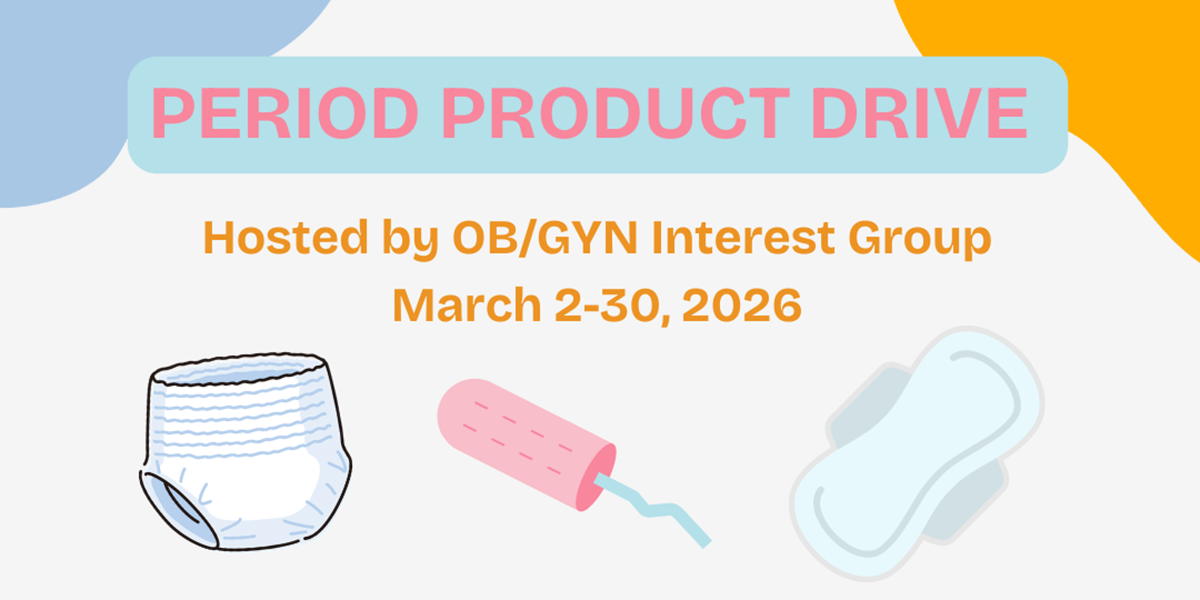 PERIOD PRODUCT DRIVE

Hosted by OB/GYN Interest Group
March 2-30, 2026